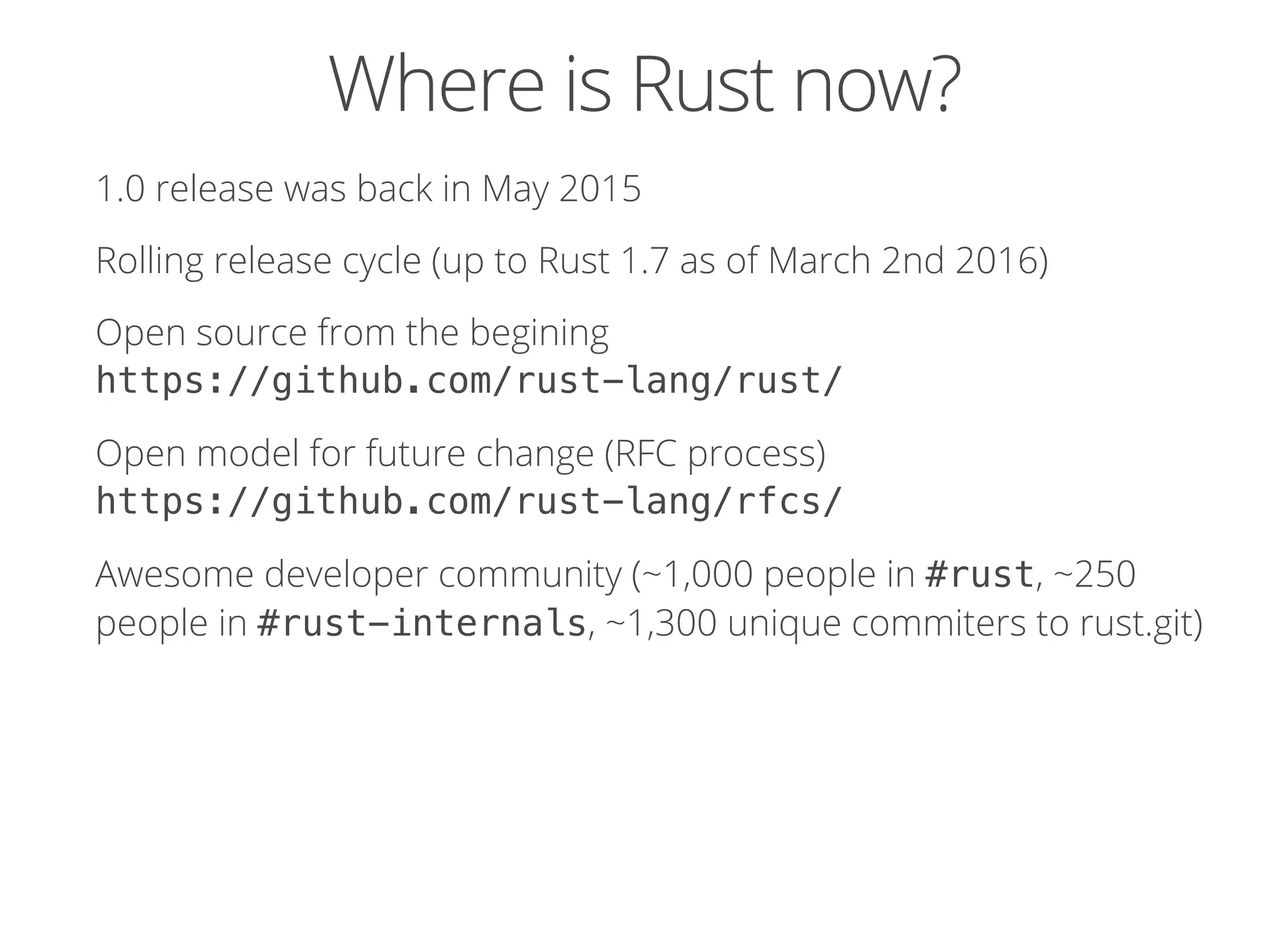 Where is Rust now?

1.0 release was back in May 2015

Rolling release cycle (up to Rust 1.7 as of March 2nd 2016)

Open source from the begining
https://github.com/rust-lang/rust/

Open model for future change (RFC process)
https://github.com/rust-lang/rfcs/

Awesome developer community (~1,000 people in #rust, ~250 people in #rust-internals, ~1,300 unique commiters to rust.git)